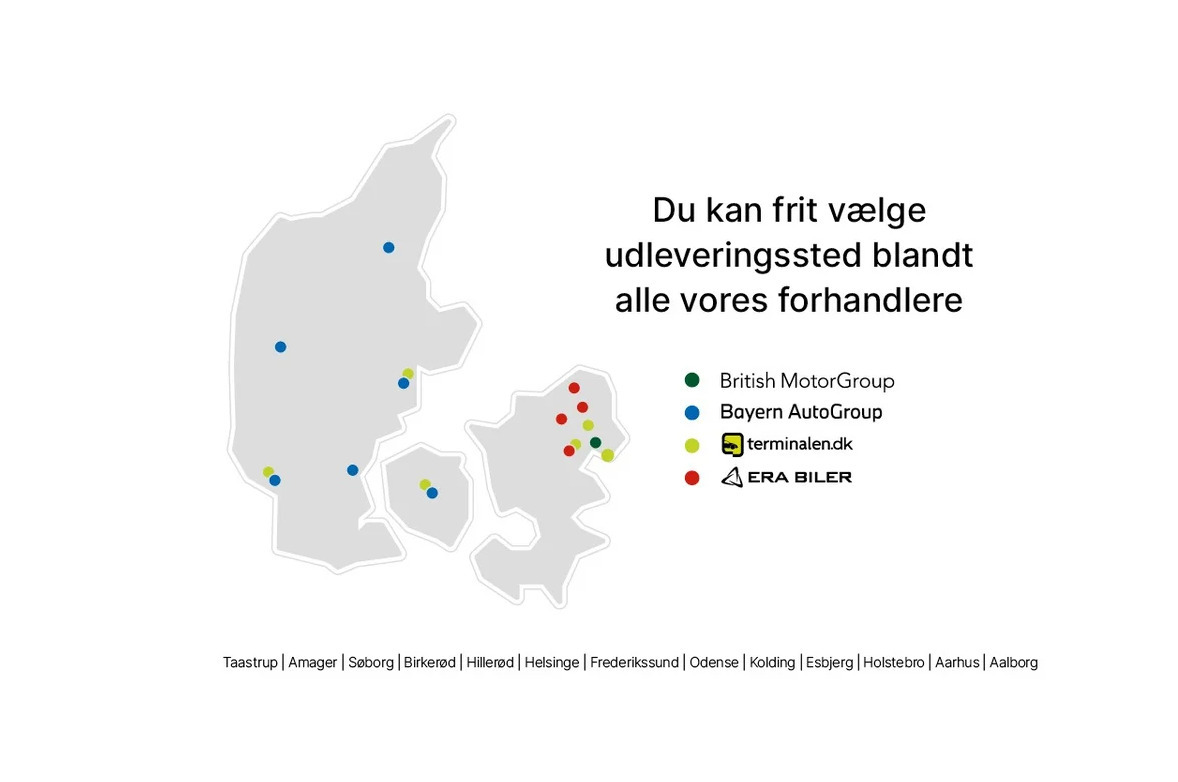 Du kan frit vælge udleveringssted blandt alle vores forhandlere

British MotorGroup
Bayern AutoGroup
terminalen.dk
ERA BILER

Taastrup | Amager | Søborg | Birkerød | Hillerød | Helsinge | Frederikssund | Odense | Kolding | Esbjerg | Holstebro | Aarhus | Aalborg